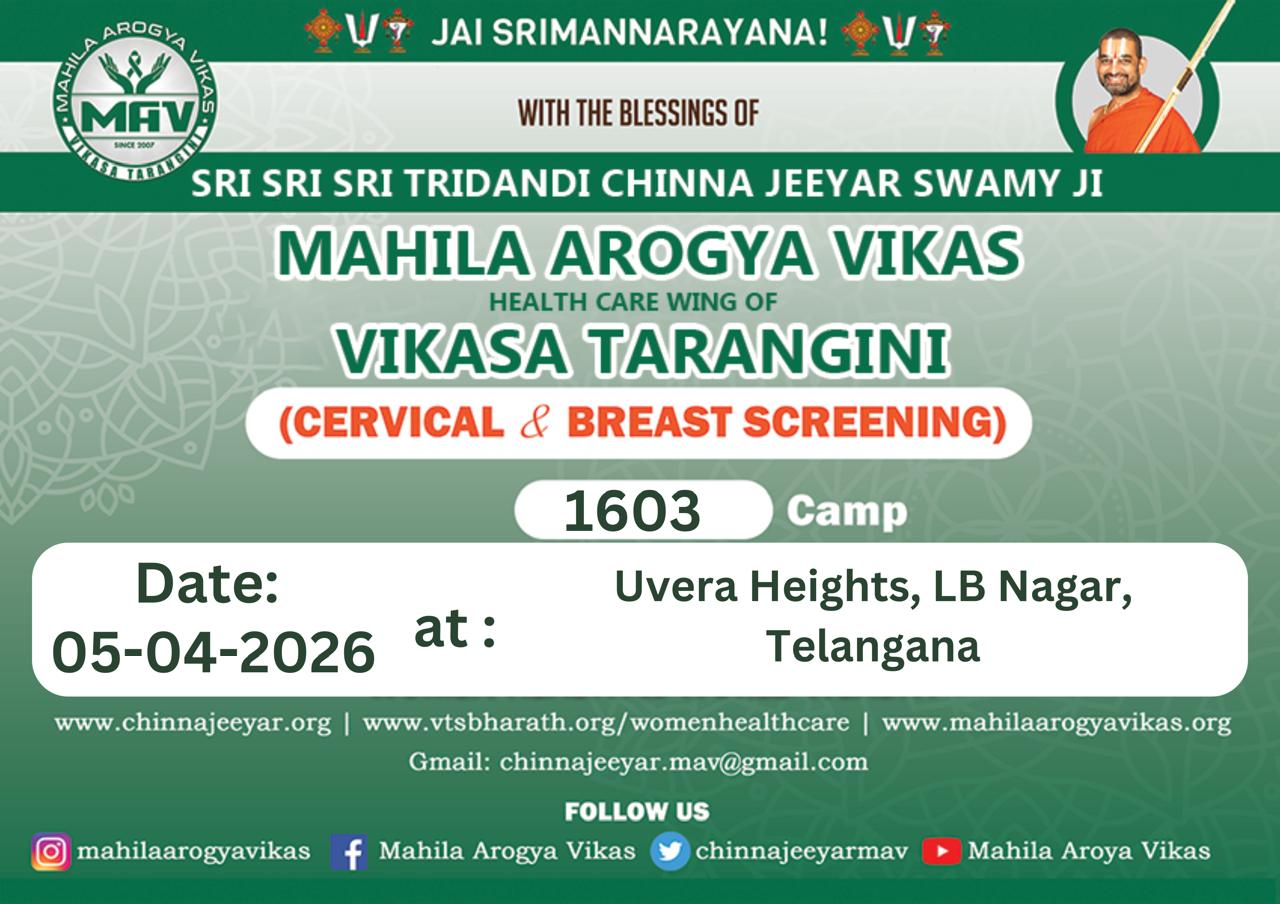 MAHILA AROGYA VIKAS
MAV
SINCE 2007
VIKASA TARANGINI

JAI SRIMANNARAYANA!

WITH THE BLESSINGS OF

SRI SRI SRI TRIDANDI CHINNA JEEYAR SWAMY JI

MAHILA AROGYA VIKAS
HEALTH CARE WING OF
VIKASA TARANGINI
(CERVICAL & BREAST SCREENING)

1603 Camp

Date: 05-04-2026 at : Uvera Heights, LB Nagar, Telangana

www.chinnajeeyar.org | www.vtsbharath.org/womenhealthcare | www.mahilaarogyavikas.org
Gmail: chinnajeeyar.mav@gmail.com

FOLLOW US
mahilaarogyavikas Mahila Arogya Vikas chinnajeeyarmav Mahila Aroya Vikas